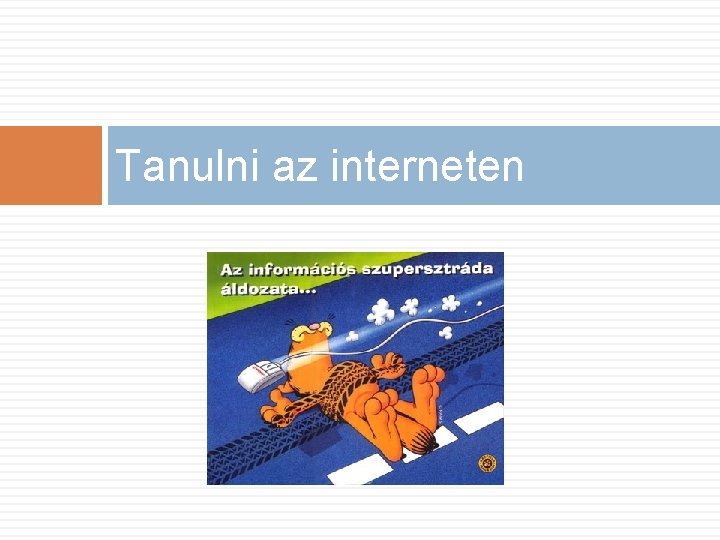 Tanulni az interneten

Az információs szupersztráda áldozata...